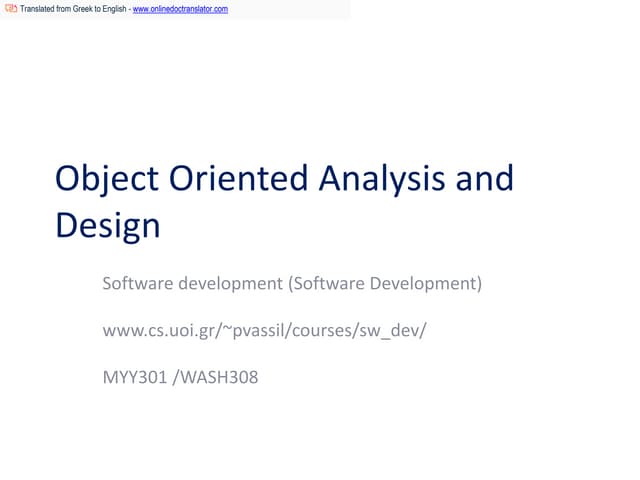 Translated from Greek to English - www.onlinedoctranslator.com

Object Oriented Analysis and Design

Software development (Software Development)

www.cs.uoi.gr/~pvassil/courses/sw_dev/

MYY301 /WASH308